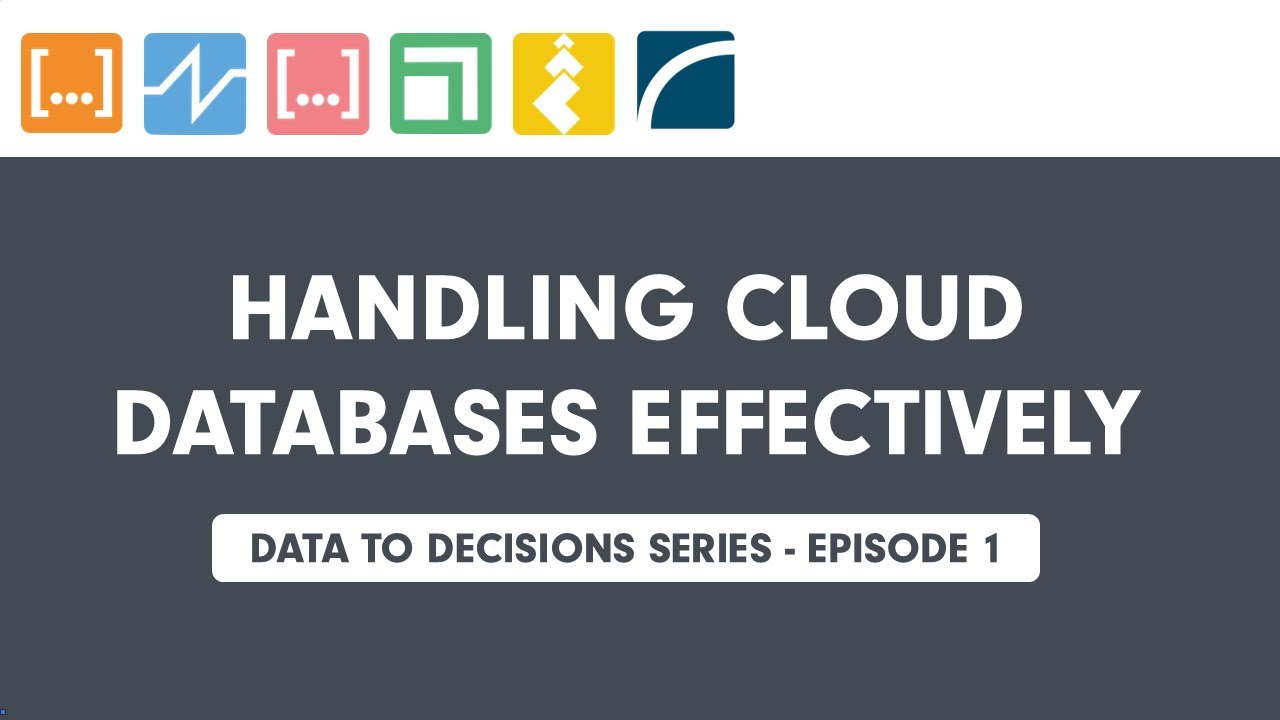 [...] [...]

HANDLING CLOUD DATABASES EFFECTIVELY

DATA TO DECISIONS SERIES - EPISODE 1